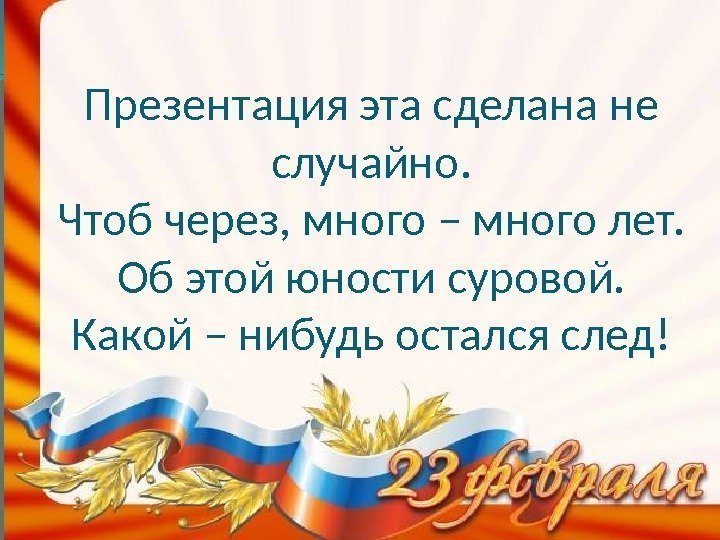 Презентация эта сделана не случайно.
Чтоб через, много – много лет.
Об этой юности суровой.
Какой – нибудь остался след!

23 февраля